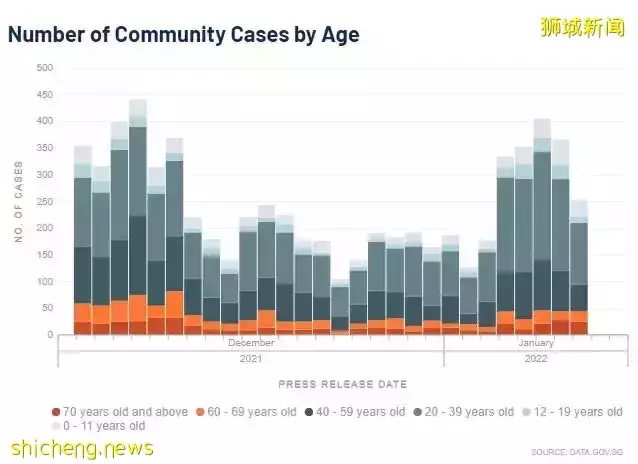 Number of Community Cases by Age

狮城新闻

NO. OF CASES

500
450
400
350
300
250
200
150
100
50
0

December
2021

January
2022

PRESS RELEASE DATE

70 years old and above
60 - 69 years old
40 - 59 years old
20 - 39 years old
12 - 19 years old
0 - 11 years old

shicheng.news

SOURCE: DATA.GOV.SG